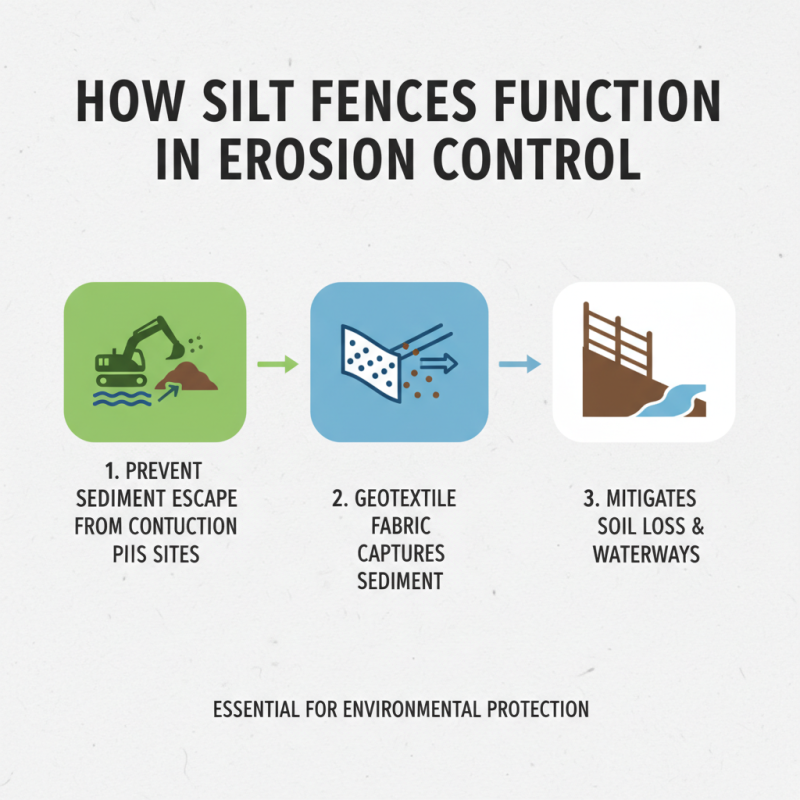 HOW SILT FENCES FUNCTION IN EROSION CONTROL

1. PREVENT SEDIMENT ESCAPE FROM CONTUCTION PIIS SITES

2. GEOTEXTILE FABRIC CAPTURES SEDIMENT

3. MITIGATES SOIL LOSS & WATERWAYS

ESSENTIAL FOR ENVIRONMENTAL PROTECTION